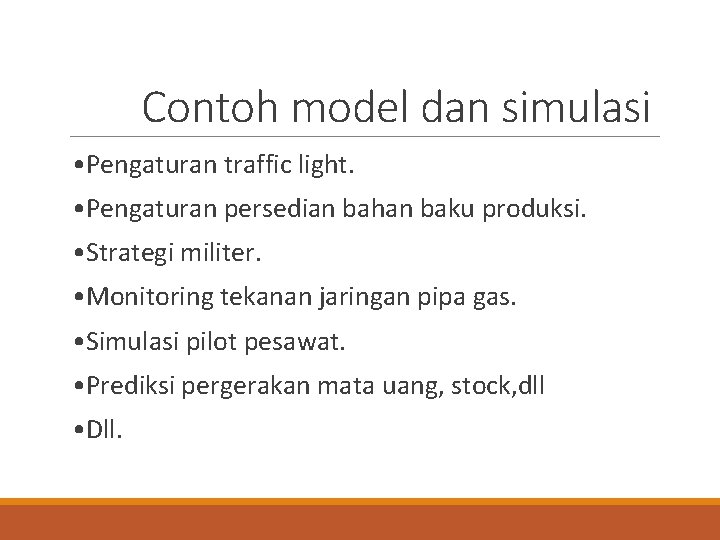 Contoh model dan simulasi

•Pengaturan traffic light.

•Pengaturan persedian bahan baku produksi.

•Strategi militer.

•Monitoring tekanan jaringan pipa gas.

•Simulasi pilot pesawat.

•Prediksi pergerakan mata uang, stock,dll

•Dll.